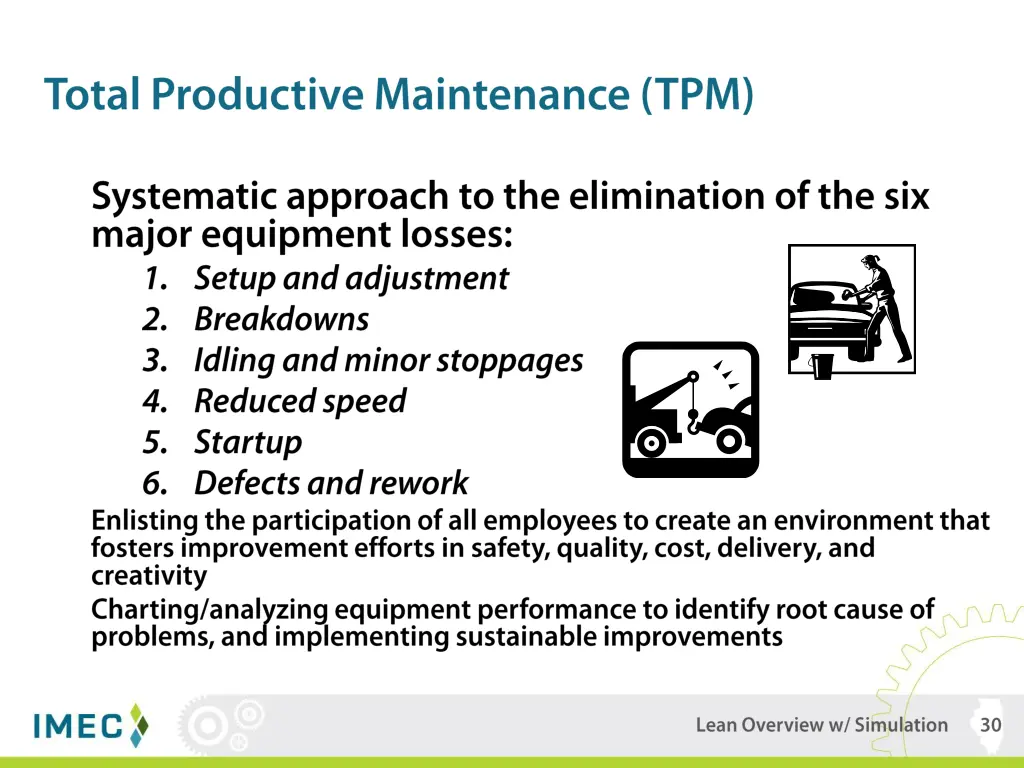 Total Productive Maintenance (TPM)

Systematic approach to the elimination of the six major equipment losses:

1. Setup and adjustment
2. Breakdowns
3. Idling and minor stoppages
4. Reduced speed
5. Startup
6. Defects and rework

Enlisting the participation of all employees to create an environment that fosters improvement efforts in safety, quality, cost, delivery, and creativity

Charting/analyzing equipment performance to identify root cause of problems, and implementing sustainable improvements

IMEC

Lean Overview w/ Simulation 30